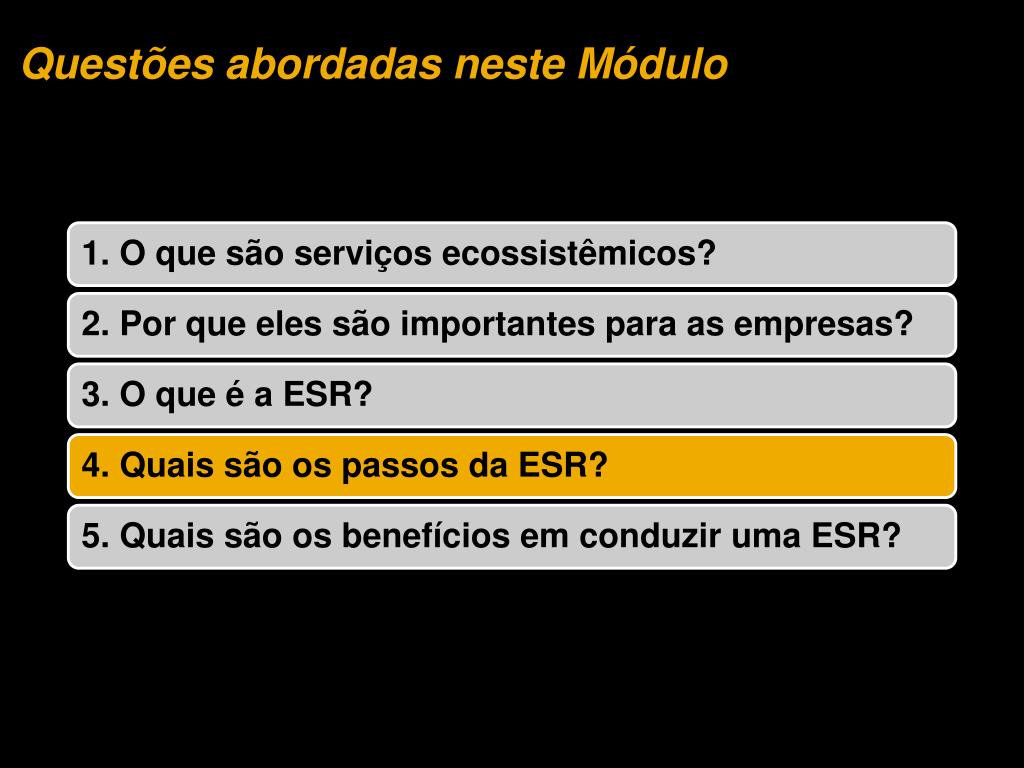 Questões abordadas neste Módulo

1. O que são serviços ecossistêmicos?

2. Por que eles são importantes para as empresas?

3. O que é a ESR?

4. Quais são os passos da ESR?

5. Quais são os benefícios em conduzir uma ESR?